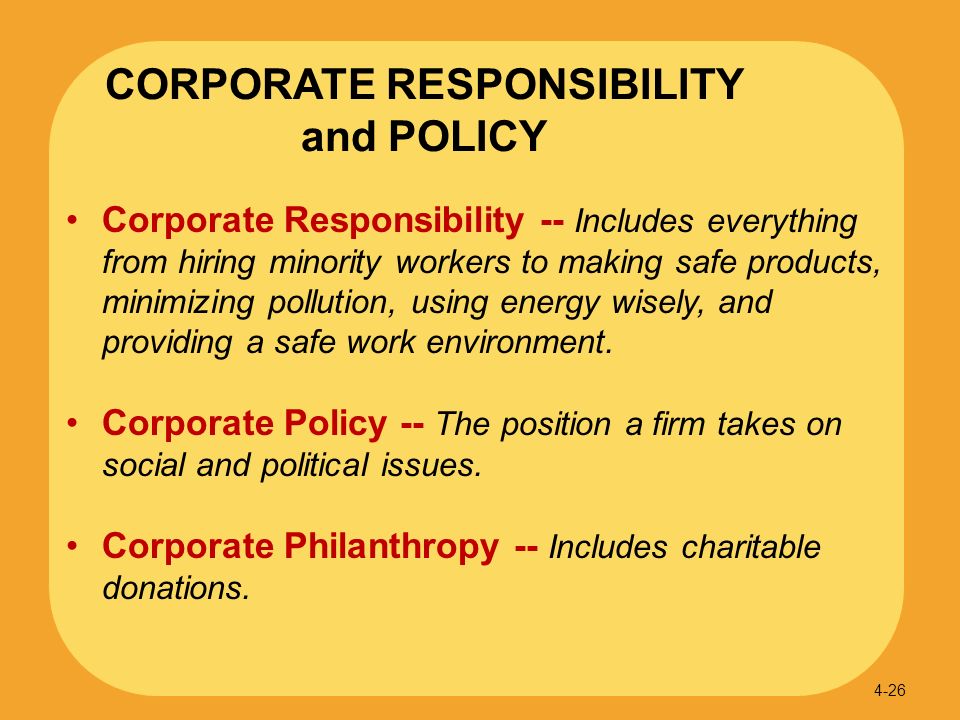 CORPORATE RESPONSIBILITY and POLICY

• Corporate Responsibility -- Includes everything from hiring minority workers to making safe products, minimizing pollution, using energy wisely, and providing a safe work environment.

• Corporate Policy -- The position a firm takes on social and political issues.

• Corporate Philanthropy -- Includes charitable donations.

4-26